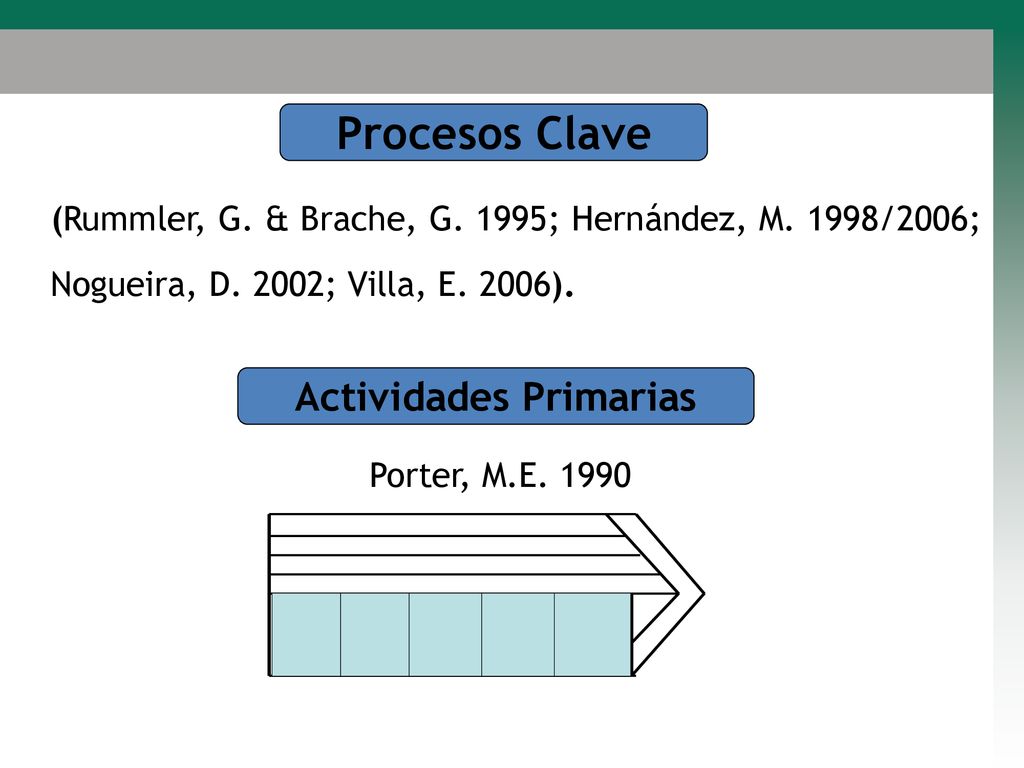 Procesos Clave

(Rummler, G. & Brache, G. 1995; Hernández, M. 1998/2006; Nogueira, D. 2002; Villa, E. 2006).

Actividades Primarias

Porter, M.E. 1990